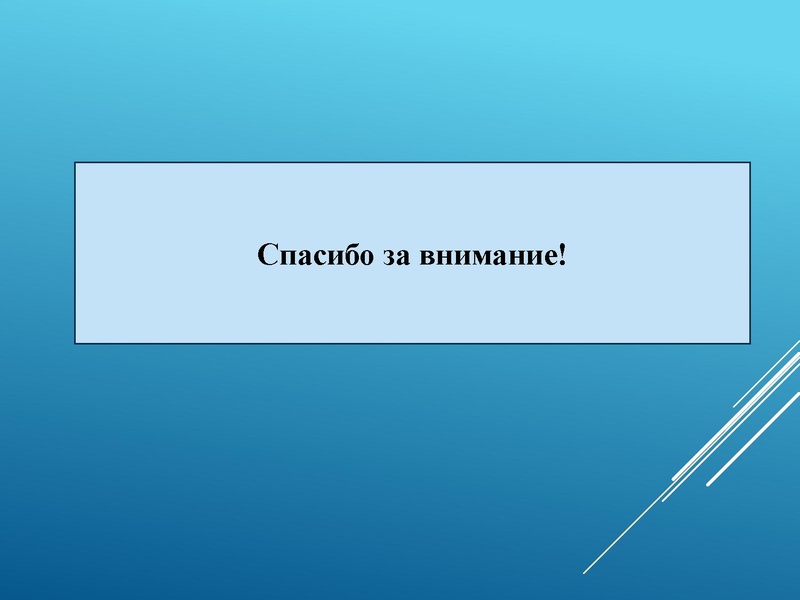 Спасибо за внимание!